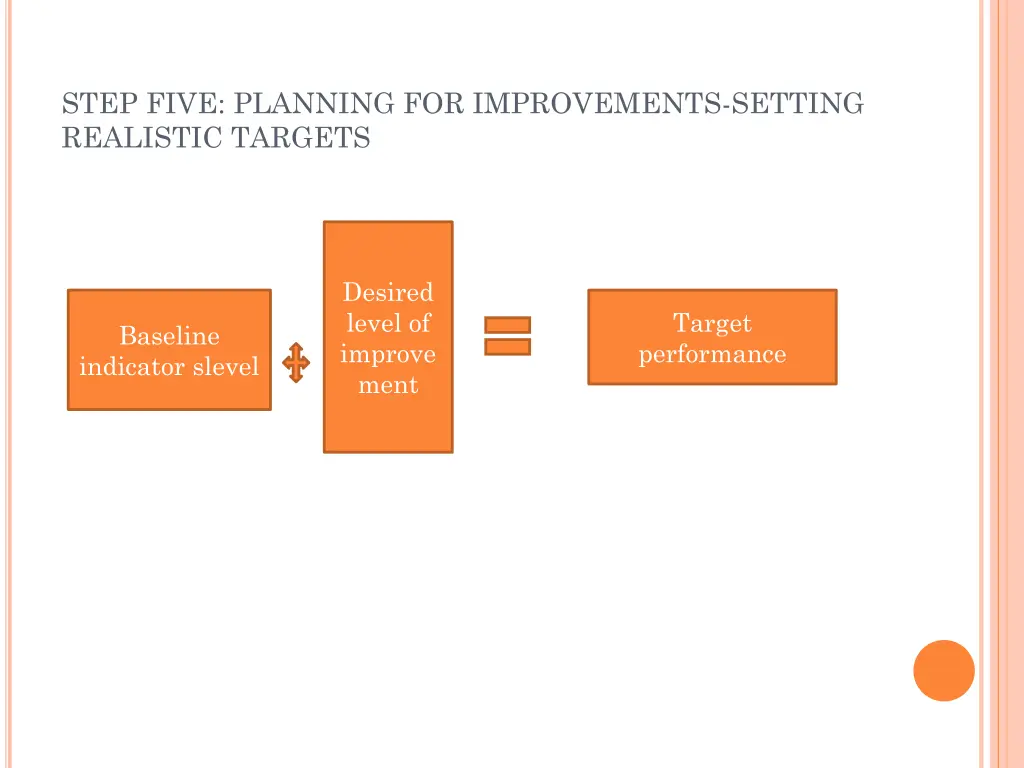 STEP FIVE: PLANNING FOR IMPROVEMENTS-SETTING REALISTIC TARGETS

Baseline indicator slevel

Desired level of improve ment

Target performance